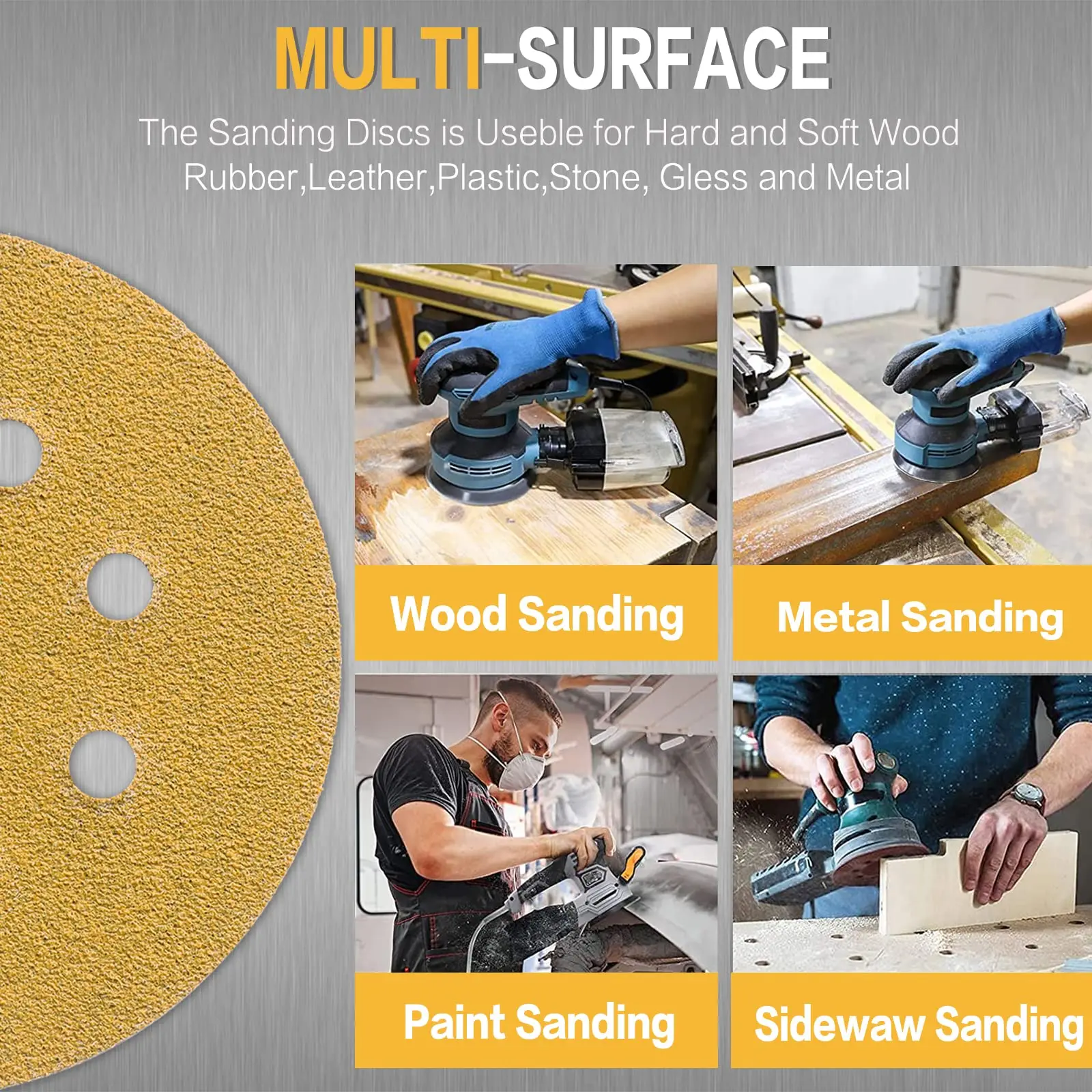 MULTI-SURFACE

The Sanding Discs is Useble for Hard and Soft Wood Rubber,Leather,Plastic,Stone, Gless and Metal

Wood Sanding

Metal Sanding

Paint Sanding

Sidewaw Sanding